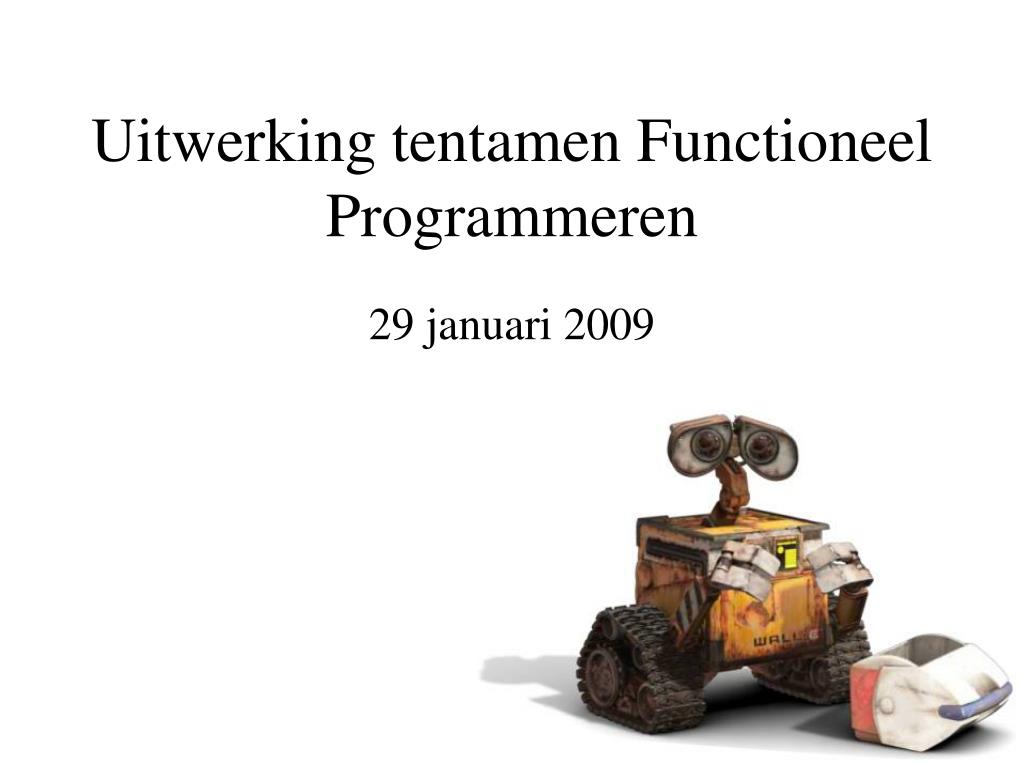 Uitwerking tentamen Functioneel Programmeren

29 januari 2009

WALL·E